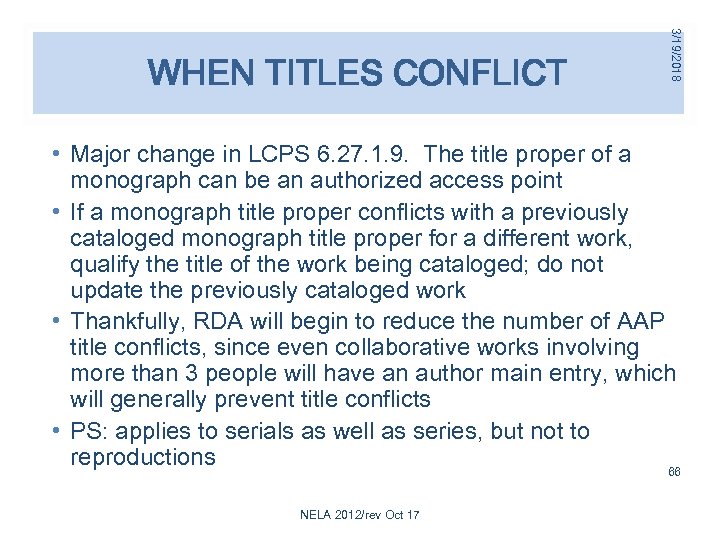 WHEN TITLES CONFLICT

3/19/2018

• Major change in LCPS 6.27.1.9. The title proper of a monograph can be an authorized access point

• If a monograph title proper conflicts with a previously cataloged monograph title proper for a different work, qualify the title of the work being cataloged; do not update the previously cataloged work

• Thankfully, RDA will begin to reduce the number of AAP title conflicts, since even collaborative works involving more than 3 people will have an author main entry, which will generally prevent title conflicts

• PS: applies to serials as well as series, but not to reproductions

66

NELA 2012/rev Oct 17